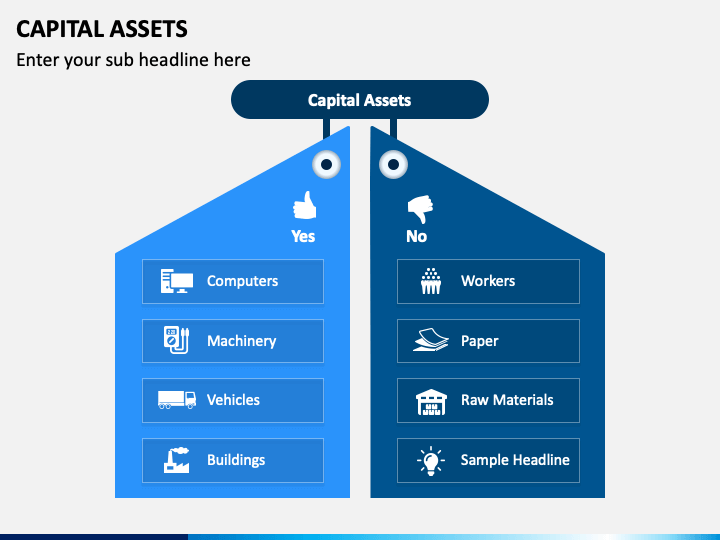 CAPITAL ASSETS

Enter your sub headline here

Capital Assets

Yes

Computers

Machinery

Vehicles

Buildings

No

Workers

Paper

Raw Materials

Sample Headline